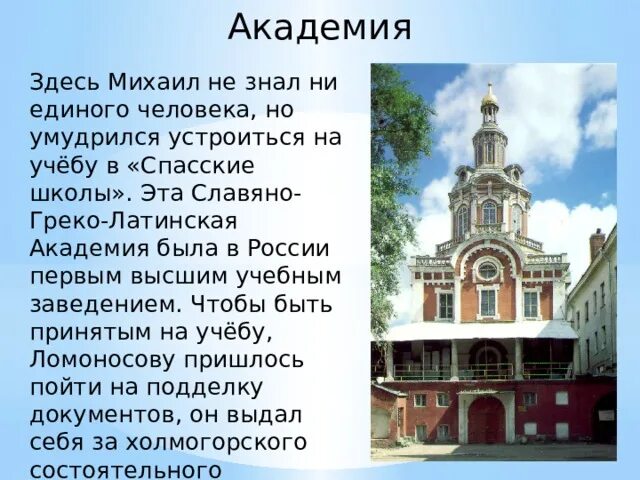 Академия

Здесь Михаил не знал ни единого человека, но умудрился устроиться на учёбу в «Спасские школы». Эта Славяно-Греко-Латинская Академия была в России первым высшим учебным заведением. Чтобы быть принятым на учёбу, Ломоносову пришлось пойти на подделку документов, он выдал себя за холмогорского состоятельного